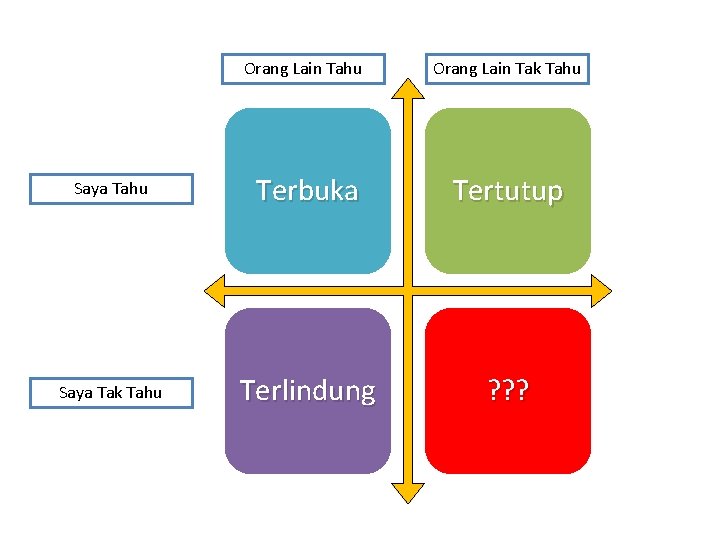 Orang Lain Tahu

Orang Lain Tak Tahu

Saya Tahu

Terbuka

Tertutup

Saya Tak Tahu

Terlindung

???